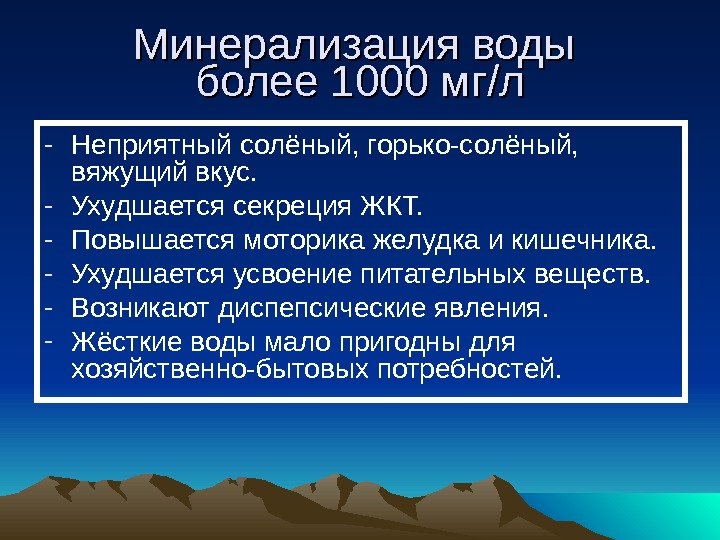 Минерализация воды более 1000 мг/л

- Неприятный солёный, горько-солёный, вяжущий вкус.
- Ухудшается секреция ЖКТ.
- Повышается моторика желудка и кишечника.
- Ухудшается усвоение питательных веществ.
- Возникают диспепсические явления.
- Жёсткие воды мало пригодны для хозяйственно-бытовых потребностей.